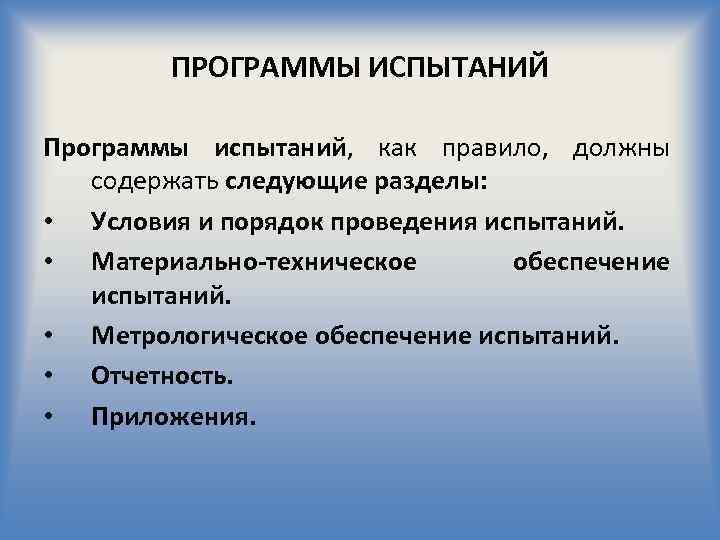 ПРОГРАММЫ ИСПЫТАНИЙ

Программы испытаний, как правило, должны содержать следующие разделы:

• Условия и порядок проведения испытаний.
• Материально-техническое обеспечение испытаний.
• Метрологическое обеспечение испытаний.
• Отчетность.
• Приложения.